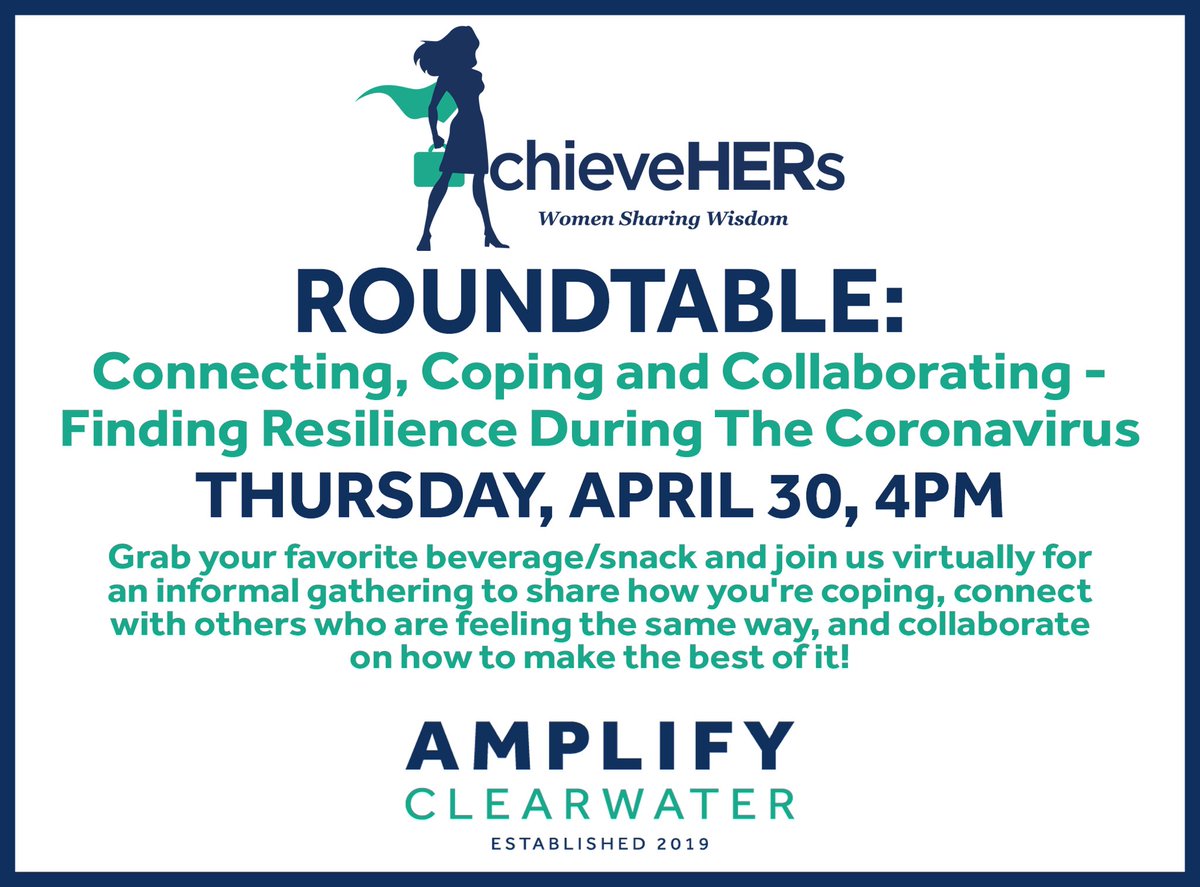 chieveHERs
Women Sharing Wisdom

ROUNDTABLE:
Connecting, Coping and Collaborating - Finding Resilience During The Coronavirus
THURSDAY, APRIL 30, 4PM

Grab your favorite beverage/snack and join us virtually for an informal gathering to share how you're coping, connect with others who are feeling the same way, and collaborate on how to make the best of it!

AMPLIFY
CLEARWATER
ESTABLISHED 2019